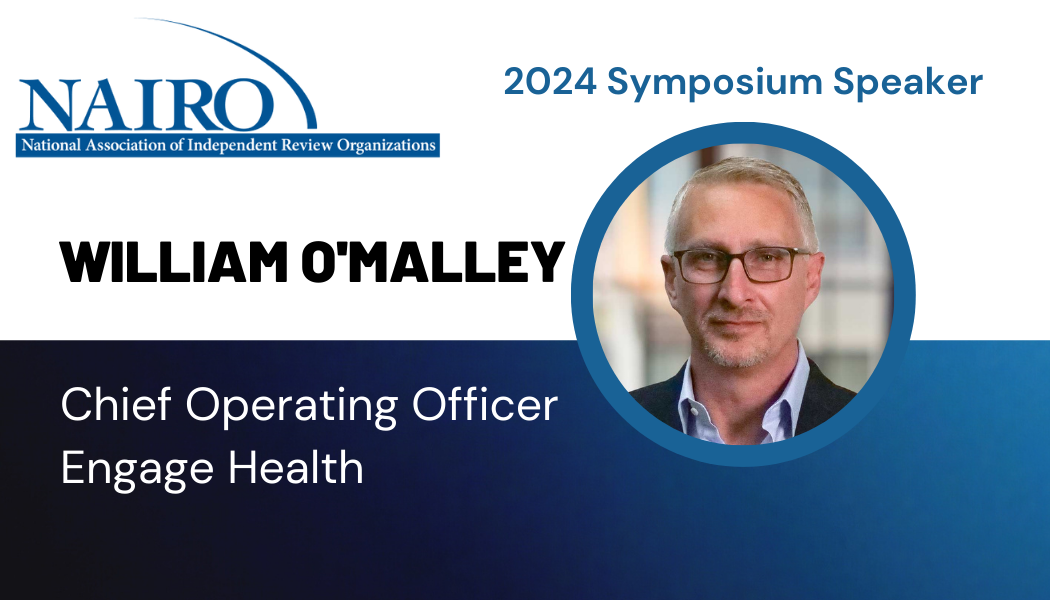 NAIRO
National Association of Independent Review Organizations

2024 Symposium Speaker

WILLIAM O'MALLEY

Chief Operating Officer
Engage Health